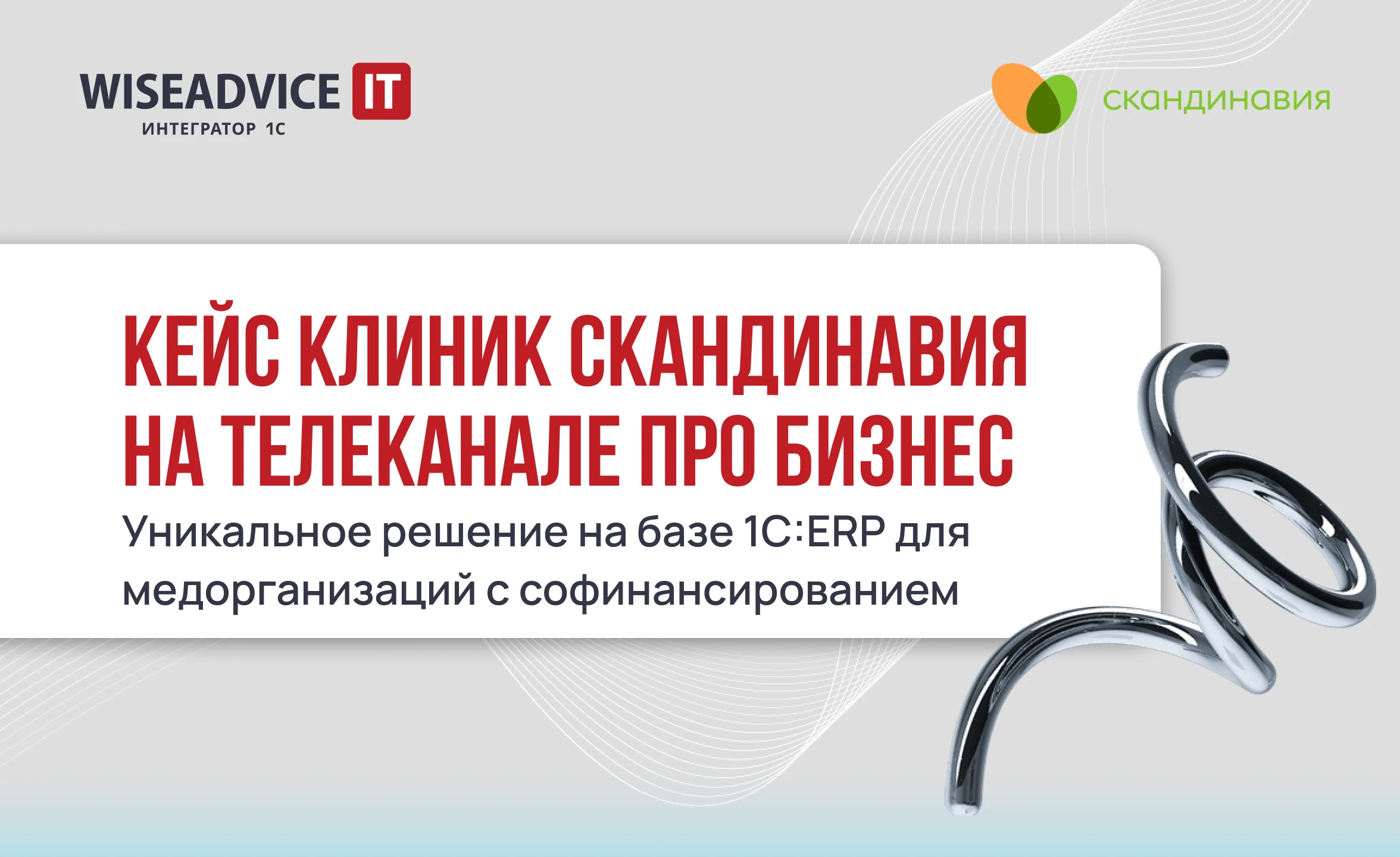 WISEADVICE IT
ИНТЕГРАТОР 1С

скандинавия

КЕЙС КЛИНИК СКАНДИНАВИЯ НА ТЕЛЕКАНАЛЕ ПРО БИЗНЕС

Уникальное решение на базе 1С:ERP для медорганизаций с софинансированием